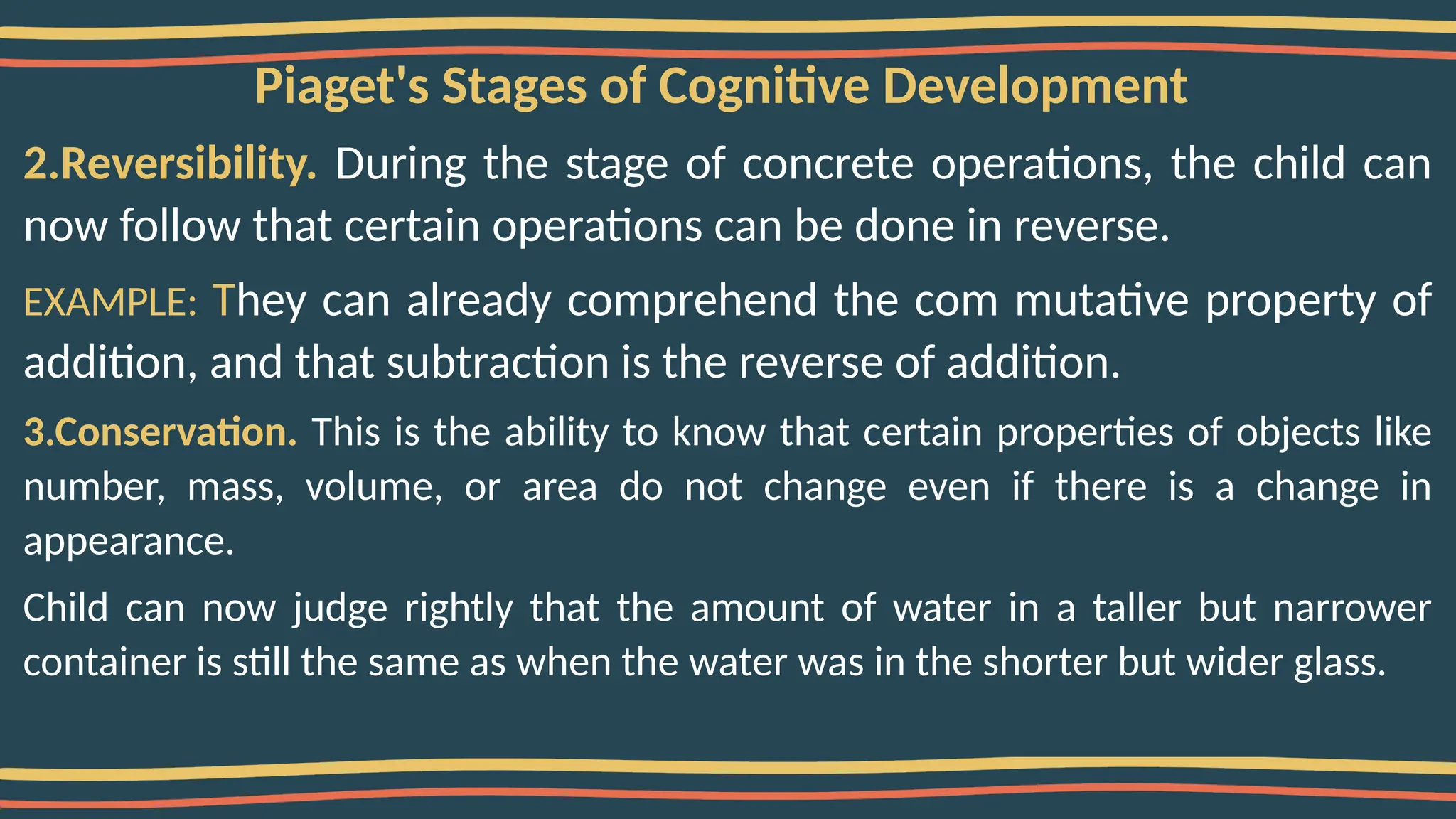 Piaget's Stages of Cognitive Development

2.Reversibility. During the stage of concrete operations, the child can now follow that certain operations can be done in reverse.

EXAMPLE: They can already comprehend the com mutative property of addition, and that subtraction is the reverse of addition.

3.Conservation. This is the ability to know that certain properties of objects like number, mass, volume, or area do not change even if there is a change in appearance.

Child can now judge rightly that the amount of water in a taller but narrower container is still the same as when the water was in the shorter but wider glass.